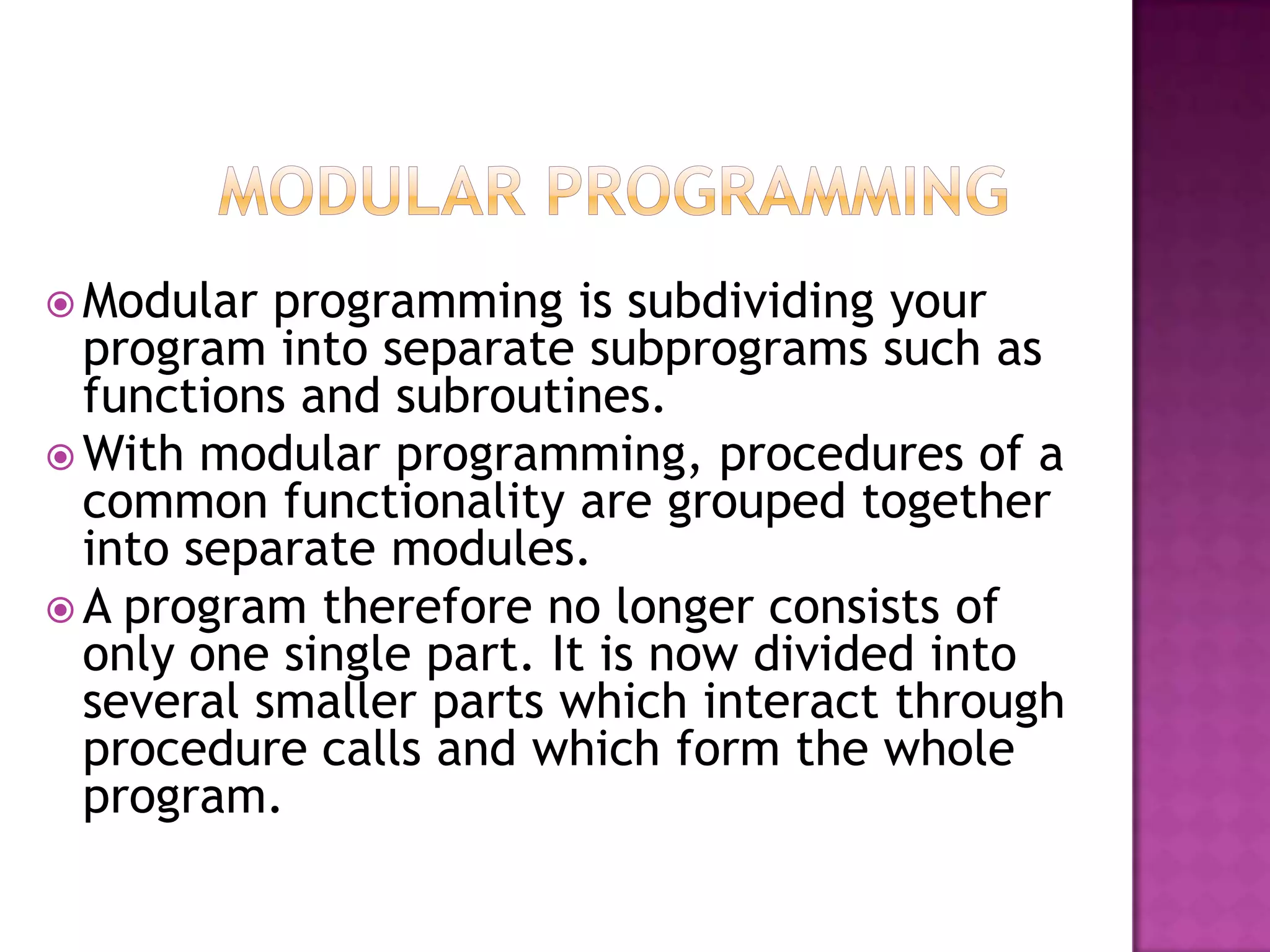 MODULAR PROGRAMMING

Modular programming is subdividing your program into separate subprograms such as functions and subroutines.

With modular programming, procedures of a common functionality are grouped together into separate modules.

A program therefore no longer consists of only one single part. It is now divided into several smaller parts which interact through procedure calls and which form the whole program.